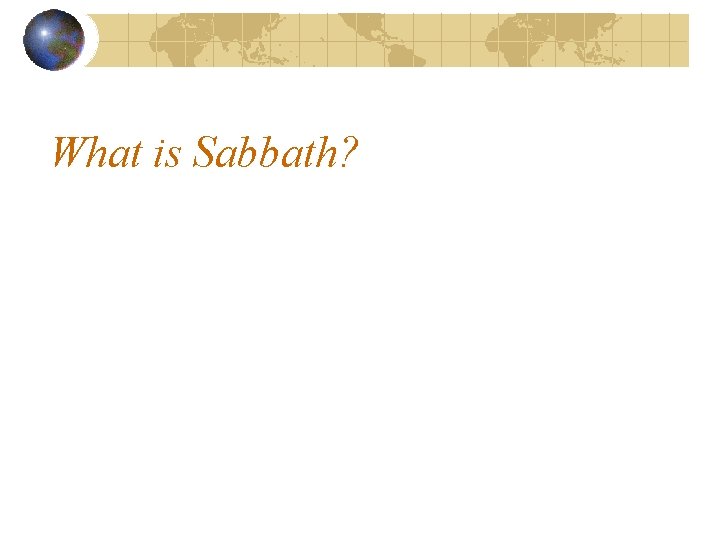 What is Sabbath?